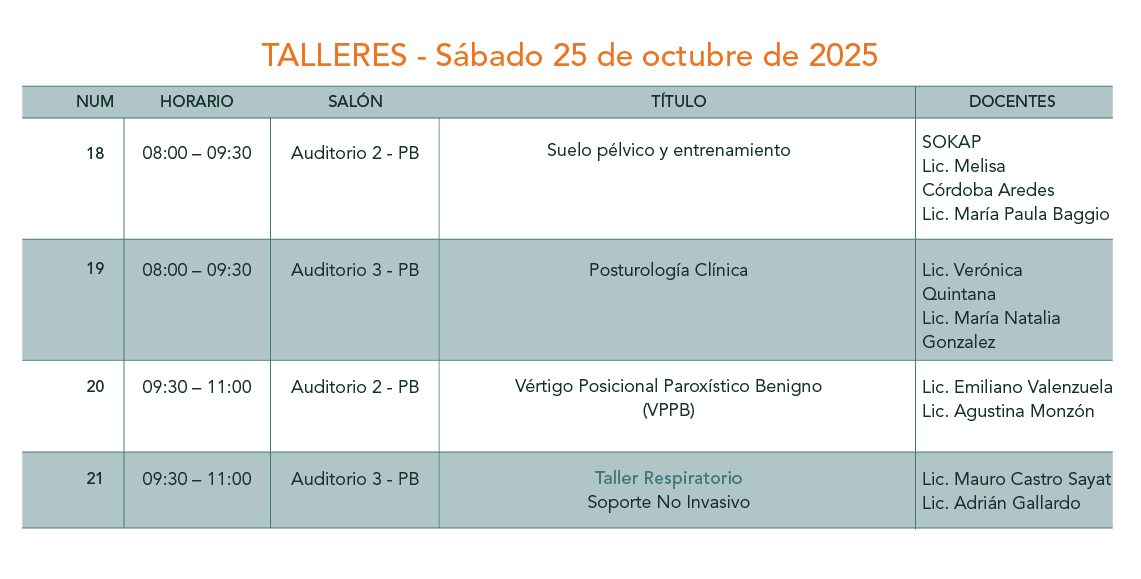 TALLERES - Sábado 25 de octubre de 2025

| NUM | HORARIO | SALÓN | TÍTULO | DOCENTES |
|---|---|---|---|---|
| 18 | 08:00 – 09:30 | Auditorio 2 - PB | Suelo pélvico y entrenamiento | SOKAP Lic. Melisa Córdoba Aredes Lic. María Paula Baggio |
| 19 | 08:00 – 09:30 | Auditorio 3 - PB | Posturología Clínica | Lic. Verónica Quintana Lic. María Natalia Gonzalez |
| 20 | 09:30 – 11:00 | Auditorio 2 - PB | Vértigo Posicional Paroxístico Benigno (VPPB) | Lic. Emiliano Valenzuela Lic. Agustina Monzón |
| 21 | 09:30 – 11:00 | Auditorio 3 - PB | Taller Respiratorio Soporte No Invasivo | Lic. Mauro Castro Sayat Lic. Adrián Gallardo |